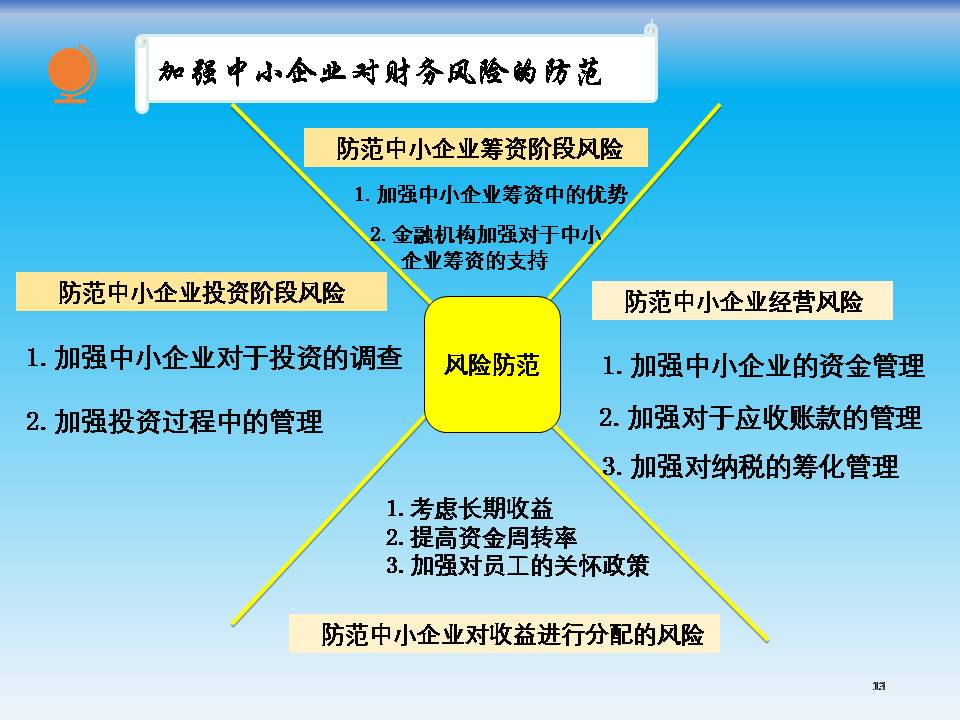 加强中小企业对财务风险的防范

防范中小企业筹资阶段风险

1. 加强中小企业筹资中的优势

2. 金融机构加强对于中小企业筹资的支持

防范中小企业投资阶段风险

1. 加强中小企业对于投资的调查

2. 加强投资过程中的管理

风险防范

防范中小企业经营风险

1. 加强中小企业的资金管理

2. 加强对于应收账款的管理

3. 加强对纳税的筹化管理

1. 考虑长期收益
2. 提高资金周转率
3. 加强对员工的关怀政策

防范中小企业对收益进行分配的风险

13